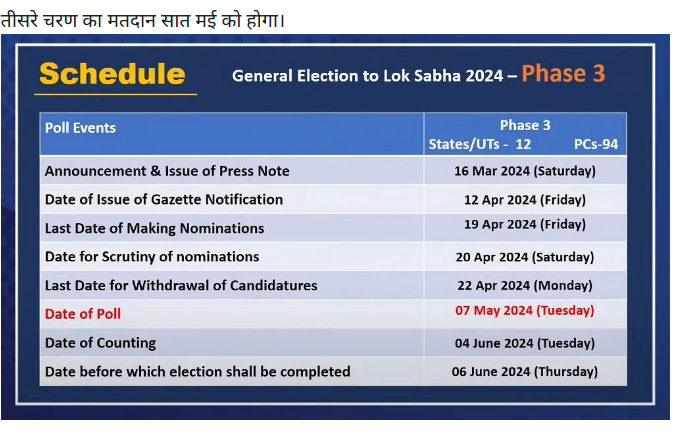 तीसरे चरण का मतदान सात मई को होगा।

Schedule

General Election to Lok Sabha 2024 – Phase 3

| Poll Events | Phase 3 States/UTs - 12 PCs-94 |
|---|---|
| Announcement & Issue of Press Note | 16 Mar 2024 (Saturday) |
| Date of Issue of Gazette Notification | 12 Apr 2024 (Friday) |
| Last Date of Making Nominations | 19 Apr 2024 (Friday) |
| Date for Scrutiny of nominations | 20 Apr 2024 (Saturday) |
| Last Date for Withdrawal of Candidatures | 22 Apr 2024 (Monday) |
| Date of Poll | 07 May 2024 (Tuesday) |
| Date of Counting | 04 June 2024 (Tuesday) |
| Date before which election shall be completed | 06 June 2024 (Thursday) |